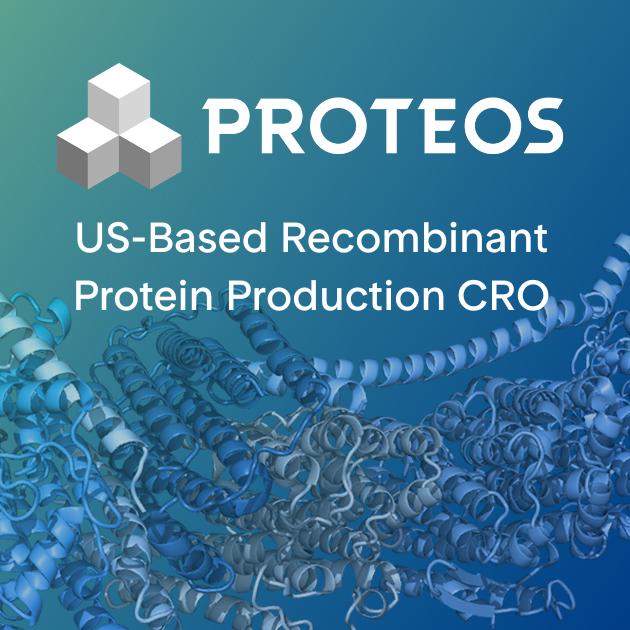 PROTEOS

US-Based Recombinant Protein Production CRO